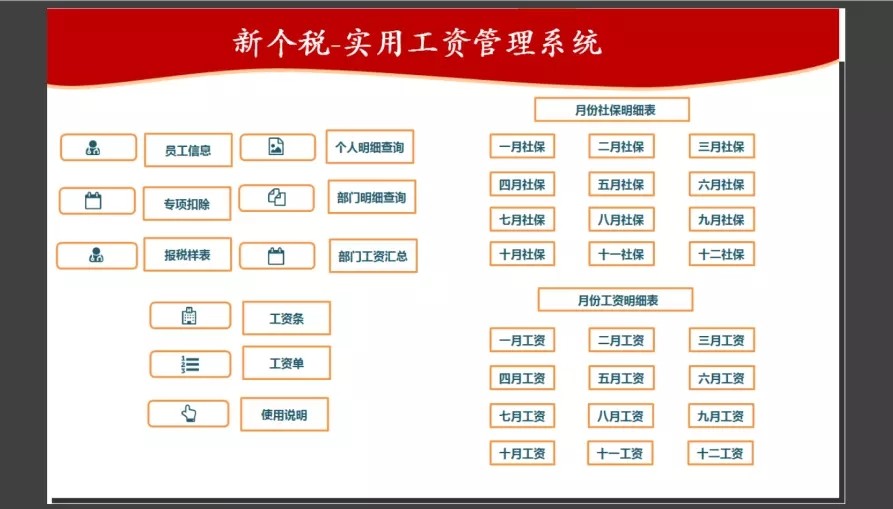 新个税-实用工资管理系统

员工信息

个人明细查询

专项扣除

部门明细查询

报税样表

部门工资汇总

工资条

工资单

使用说明

月份社保明细表

一月社保
二月社保
三月社保
四月社保
五月社保
六月社保
七月社保
八月社保
九月社保
十月社保
十一社保
十二社保

月份工资明细表

一月工资
二月工资
三月工资
四月工资
五月工资
六月工资
七月工资
八月工资
九月工资
十月工资
十一工资
十二工资